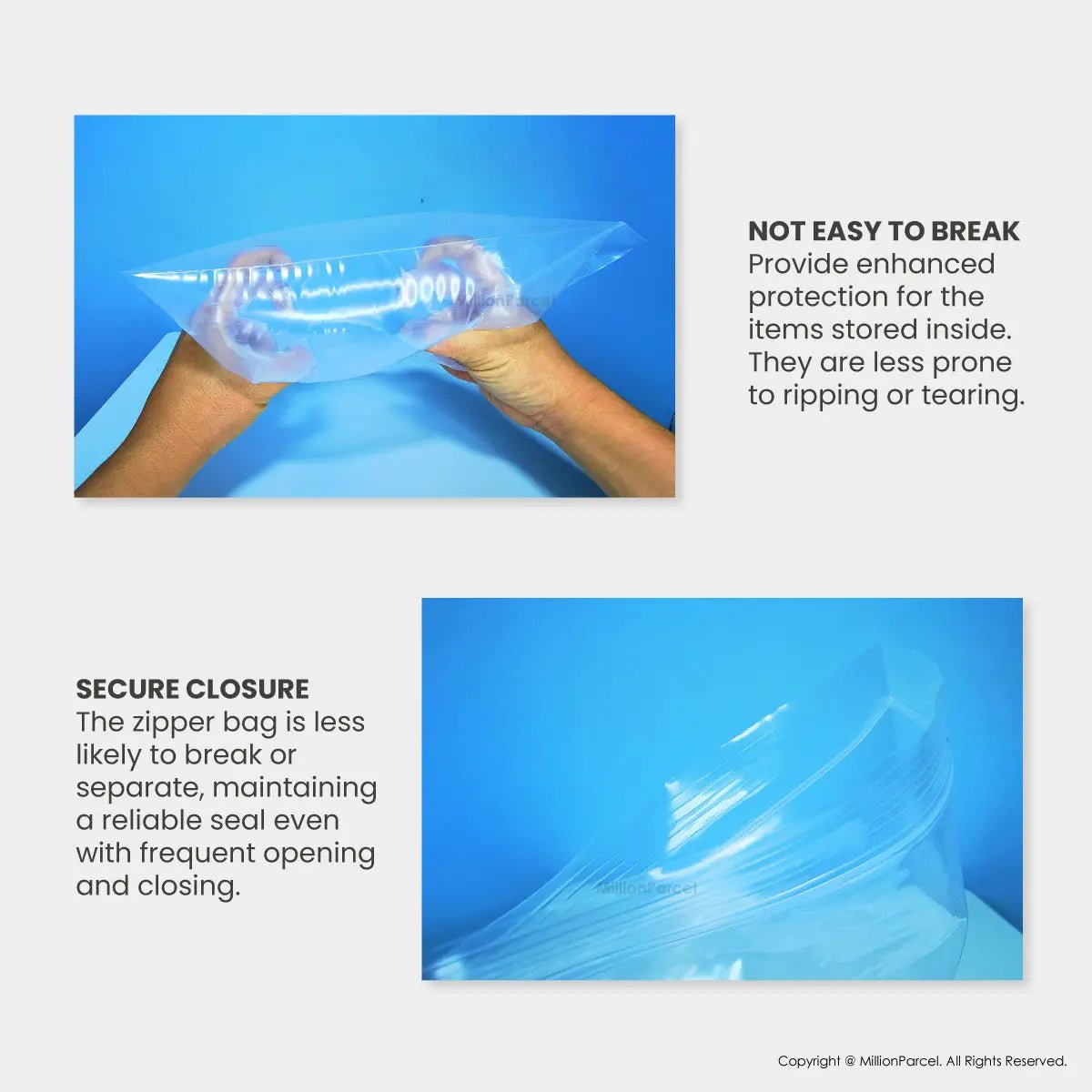 MillionParcel

NOT EASY TO BREAK
Provide enhanced protection for the items stored inside. They are less prone to ripping or tearing.

SECURE CLOSURE
The zipper bag is less likely to break or separate, maintaining a reliable seal even with frequent opening and closing.

MillionParcel

Copyright @ MillionParcel. All Rights Reserved.